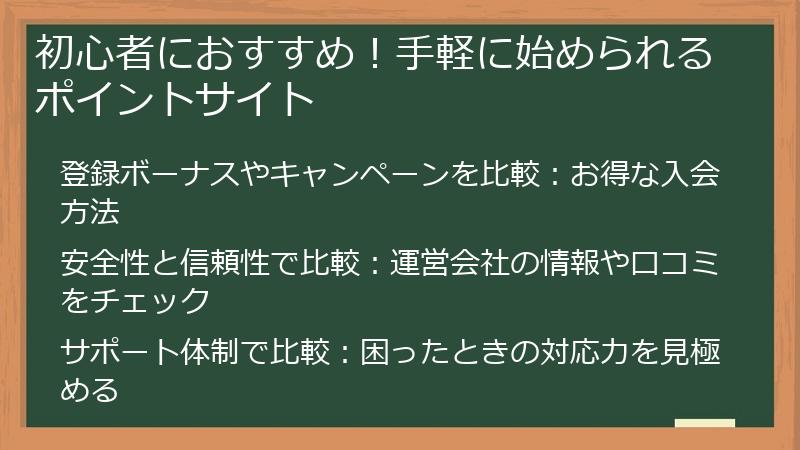 初心者におすすめ！手軽に始められるポイントサイト

登録ボーナスやキャンペーンを比較：お得な入会方法

安全性と信頼性で比較：運営会社の情報や口コミをチェック

サポート体制で比較：困ったときの対応力を見極める